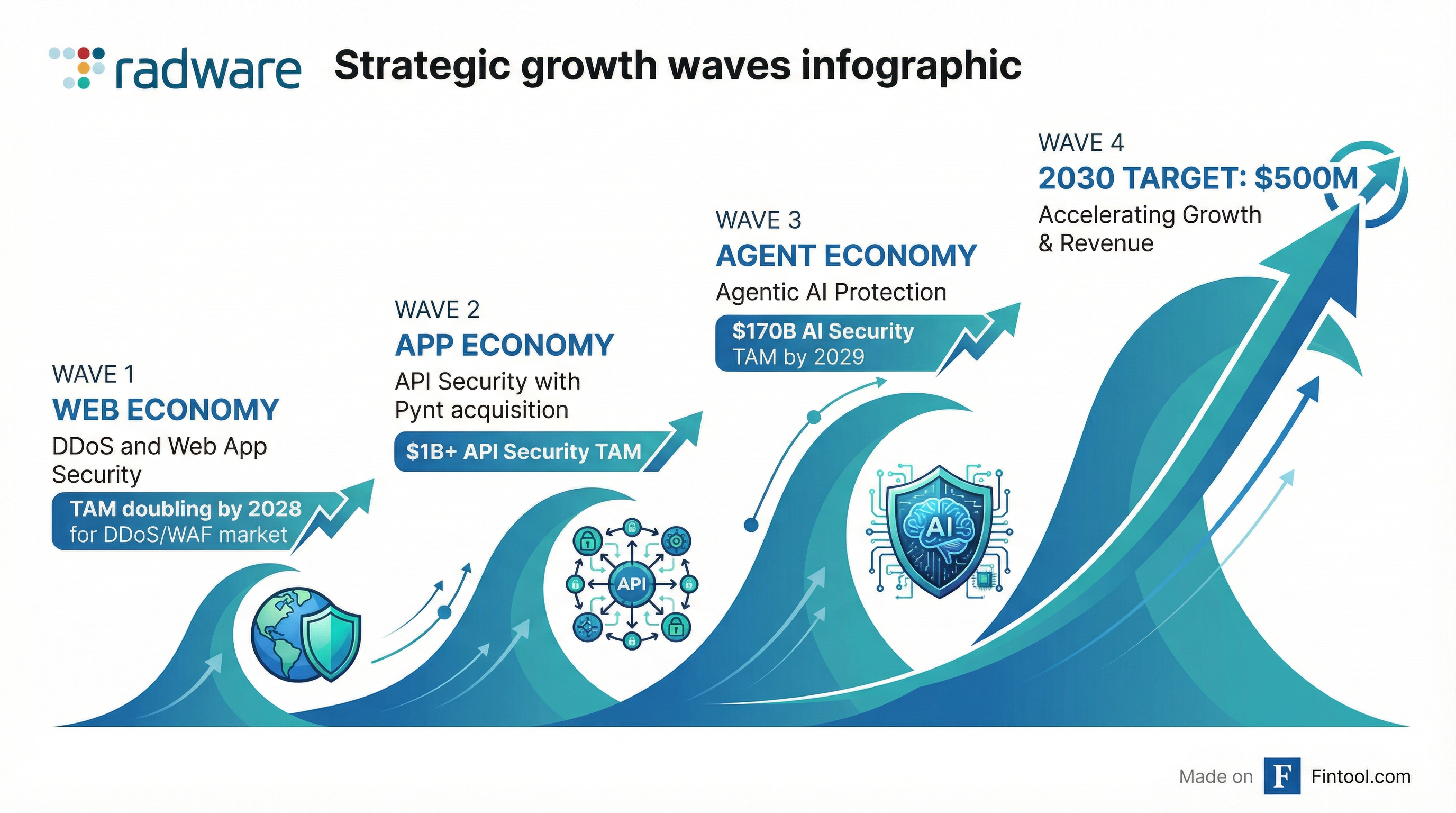 radware Strategic growth waves infographic

WAVE 1
WEB ECONOMY
DDoS and Web App Security
TAM doubling by 2028 for DDoS/WAF market

WAVE 2
APP ECONOMY
API Security with Pynt acquisition
$1B+ API Security TAM

API

WAVE 3
AGENT ECONOMY
Agentic AI Protection
$170B AI Security TAM by 2029

AI

WAVE 4
2030 TARGET: $500M
Accelerating Growth & Revenue

Made on F Fintool.com